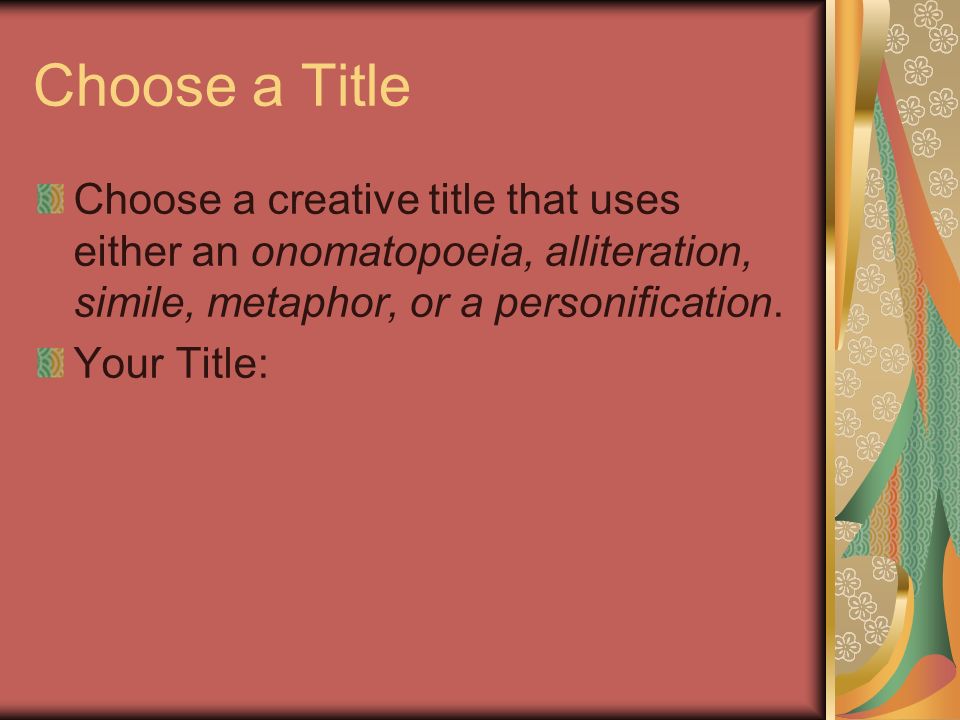 Choose a Title

Choose a creative title that uses either an onomatopoeia, alliteration, simile, metaphor, or a personification.

Your Title: